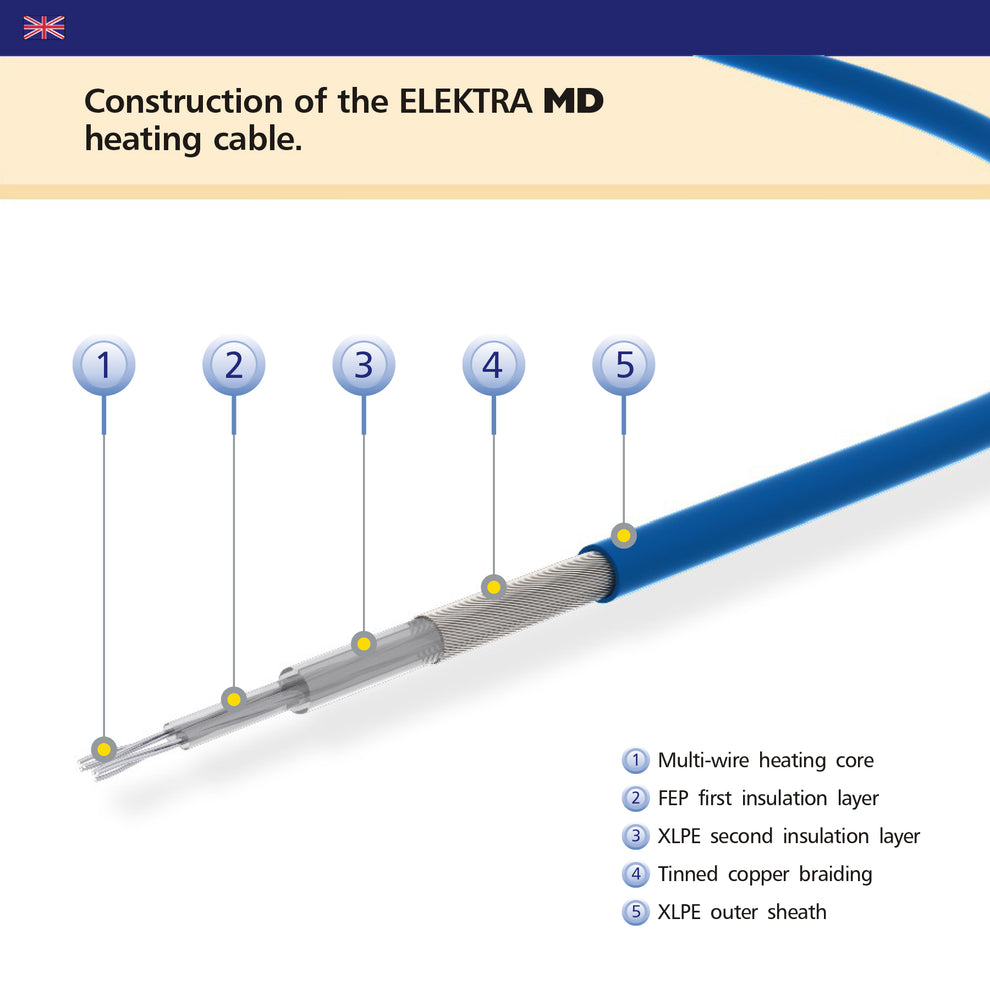 Construction of the ELEKTRA MD heating cable.

1 2 3 4 5

1 Multi-wire heating core
2 FEP first insulation layer
3 XLPE second insulation layer
4 Tinned copper braiding
5 XLPE outer sheath